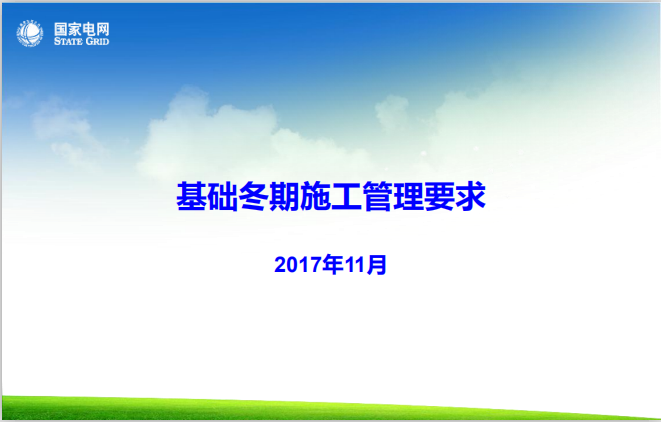 国家电网
STATE GRID

基础冬期施工管理要求

2017年11月